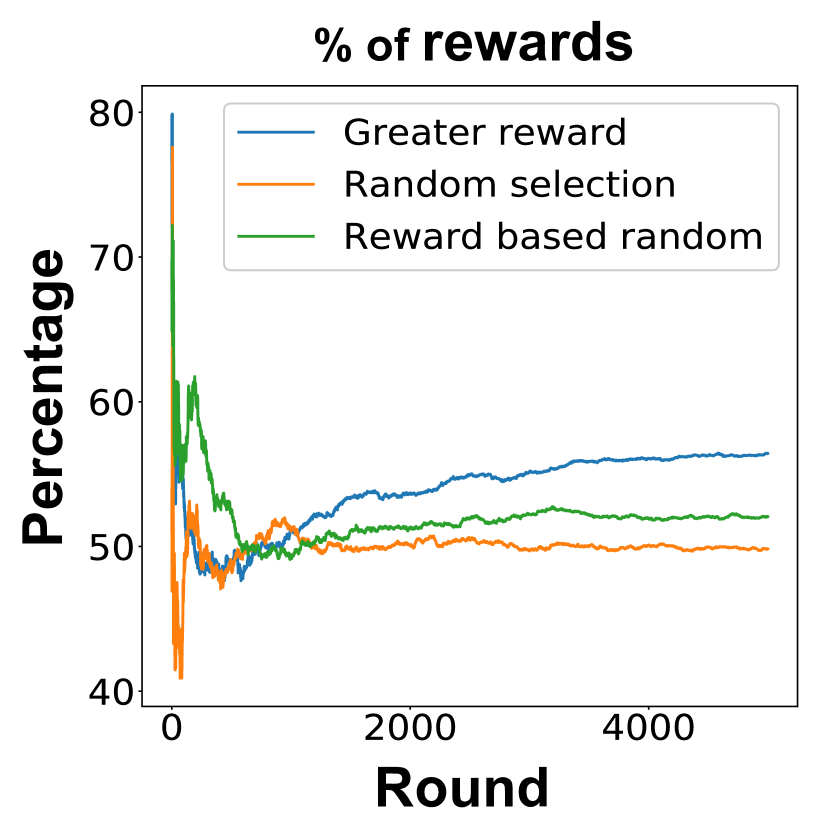 % of rewards

Greater reward
Random selection
Reward based random

Percentage

80
70
60
50
40

0
2000
4000

Round